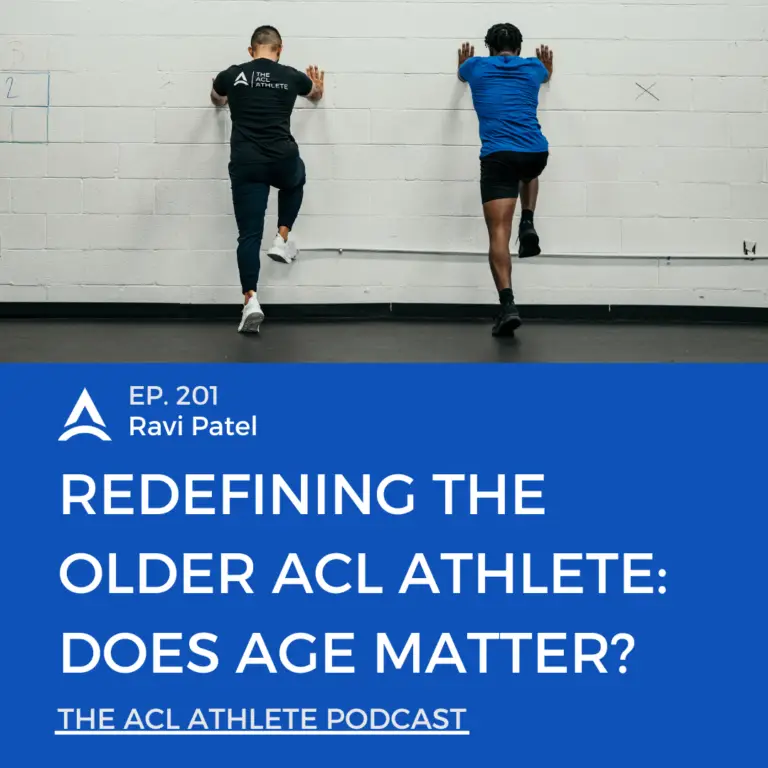 2

THE ACL ATHLETE

EP. 201
Ravi Patel

REDEFINING THE OLDER ACL ATHLETE: DOES AGE MATTER?

THE ACL ATHLETE PODCAST